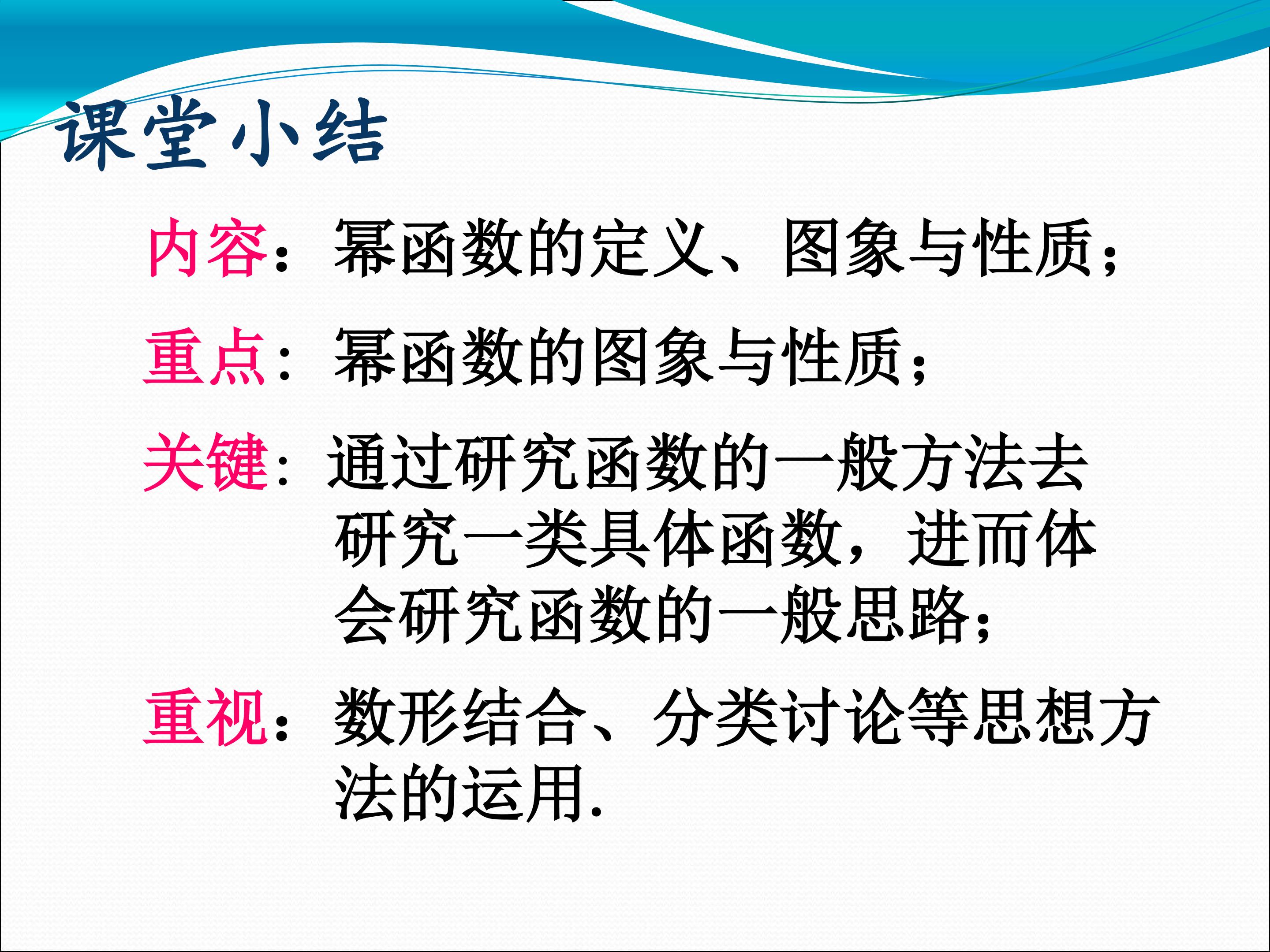 课堂小结

内容：幂函数的定义、图象与性质；

重点：幂函数的图象与性质；

关键：通过研究函数的一般方法去研究一类具体函数，进而体会研究函数的一般思路；

重视：数形结合、分类讨论等思想方法的运用.